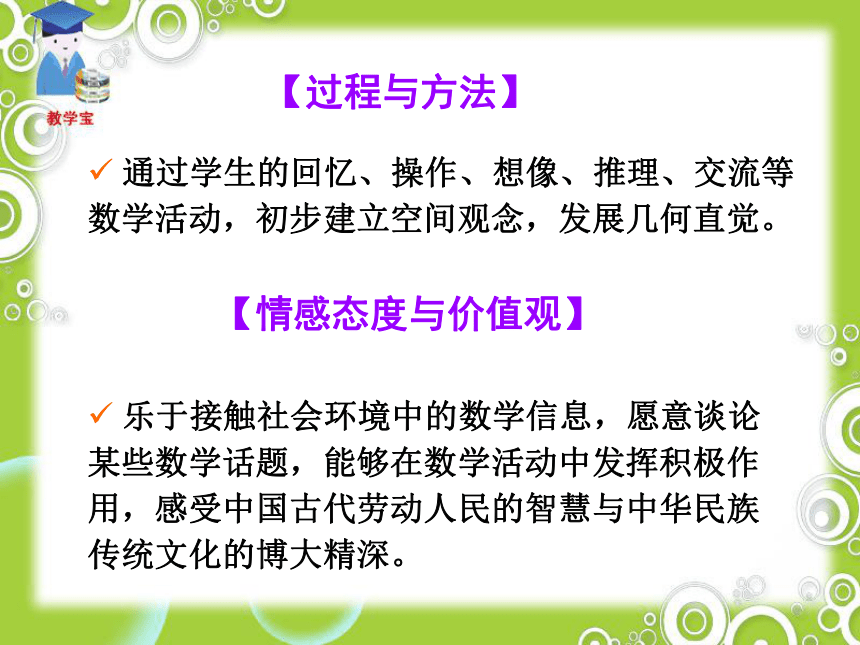 教学宝

【过程与方法】

✓ 通过学生的回忆、操作、想像、推理、交流等数学活动，初步建立空间观念，发展几何直觉。

【情感态度与价值观】

✓ 乐于接触社会环境中的数学信息，愿意谈论某些数学话题，能够在数学活动中发挥积极作用，感受中国古代劳动人民的智慧与中华民族传统文化的博大精深。